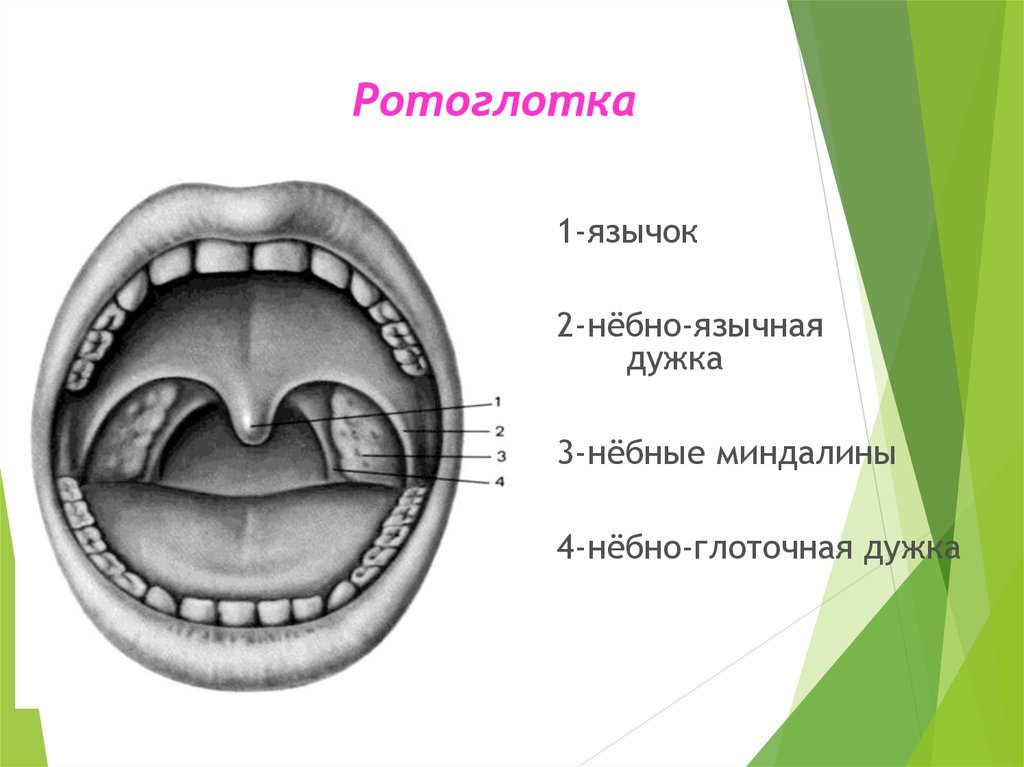 Ротоглотка

1
2
3
4

1-язычок

2-нёбно-язычная дужка

3-нёбные миндалины

4-нёбно-глоточная дужка